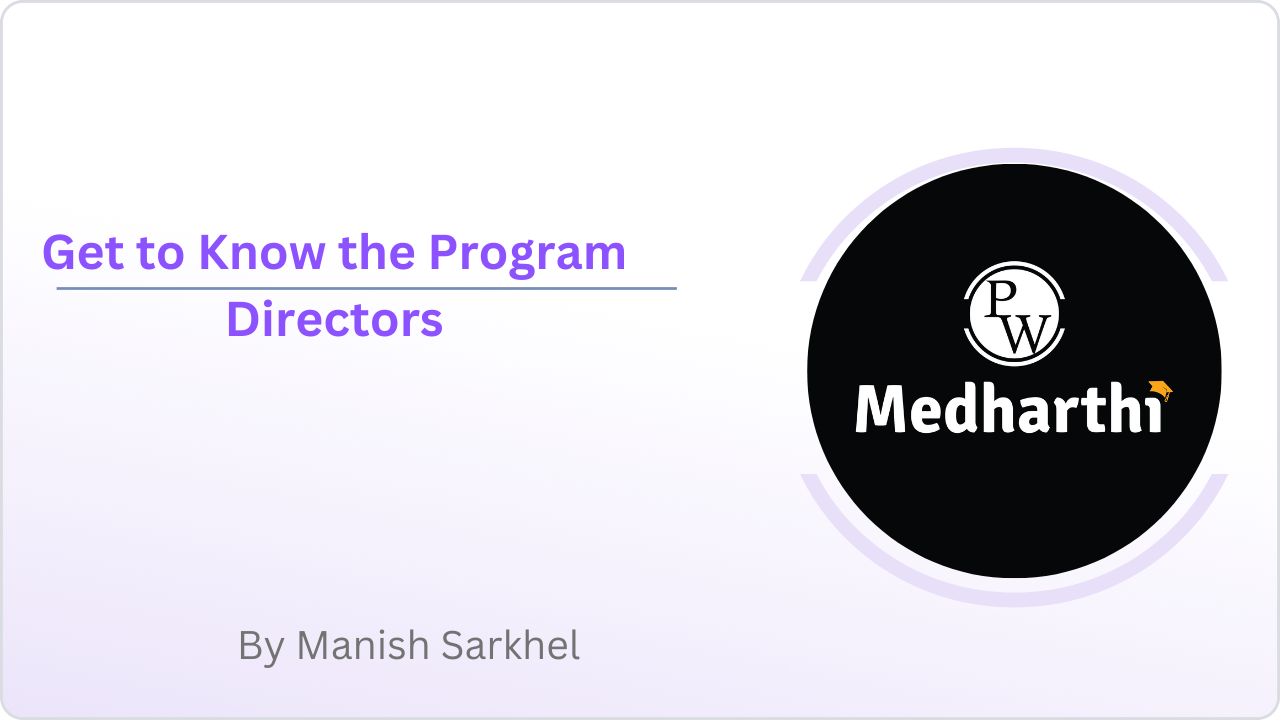 Get to Know the Program Directors

PW

Medharthi

By Manish Sarkhel